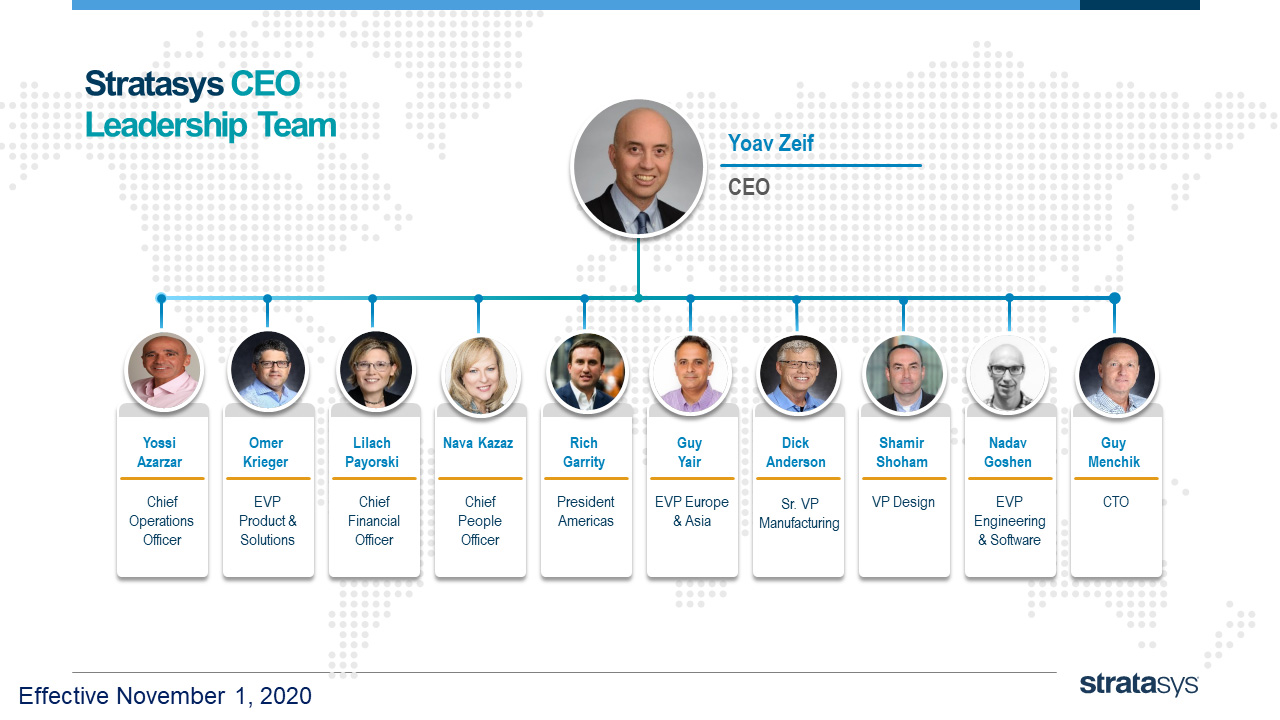 Stratasys CEO Leadership Team

Yoav Zeif

CEO

Yossi Azarzar

Chief Operations Officer

Omer Krieger

EVP Product & Solutions

Lilach Payorski

Chief Financial Officer

Nava Kazaz

Chief People Officer

Rich Garrity

President Americas

Guy Yair

EVP Europe & Asia

Dick Anderson

Sr. VP Manufacturing

Shamir Shoham

VP Design

Nadav Goshen

EVP Engineering & Software

Guy Menchik

CTO

Effective November 1, 2020

stratasys